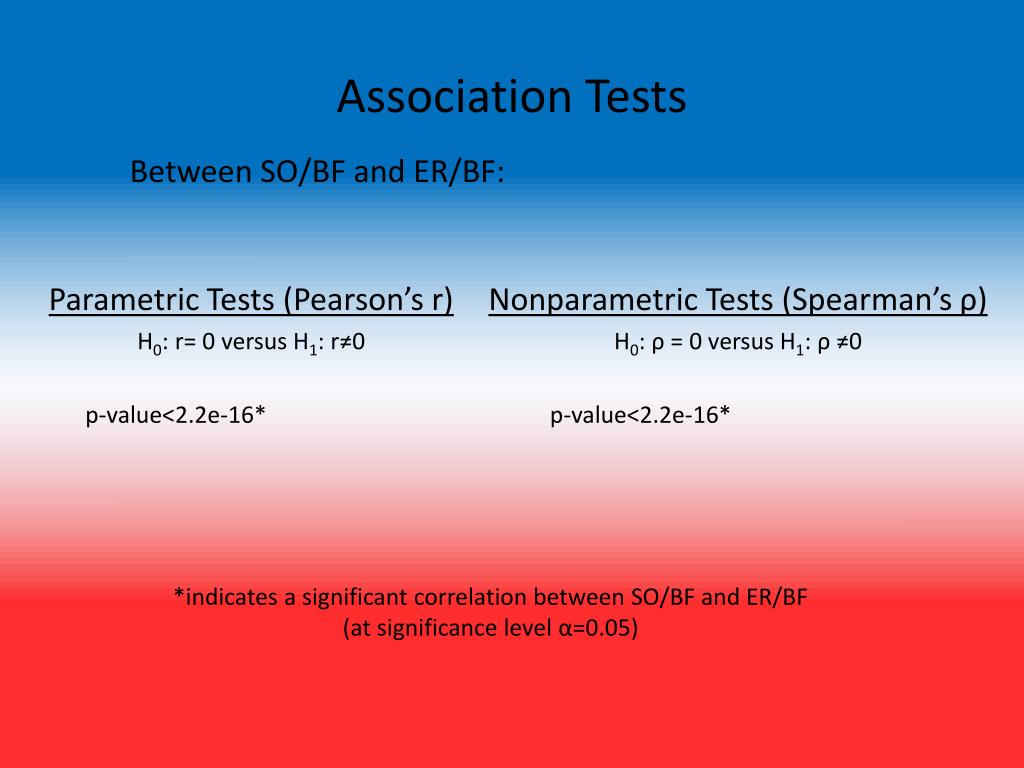 Association Tests

Between SO/BF and ER/BF:

Parametric Tests (Pearson's r)

$H_0$: r= 0 versus $H_1$: r≠0

p-value<2.2e-16*

Nonparametric Tests (Spearman's ρ)

$H_0$: ρ = 0 versus $H_1$: ρ ≠0

p-value<2.2e-16*

*indicates a significant correlation between SO/BF and ER/BF (at significance level α=0.05)